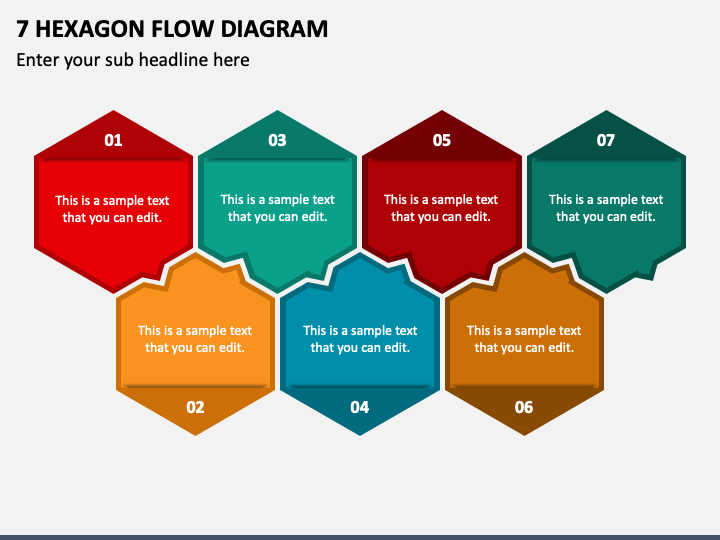 7 HEXAGON FLOW DIAGRAM

Enter your sub headline here

01

This is a sample text that you can edit.

03

This is a sample text that you can edit.

05

This is a sample text that you can edit.

07

This is a sample text that you can edit.

This is a sample text that you can edit.

02

This is a sample text that you can edit.

04

This is a sample text that you can edit.

06